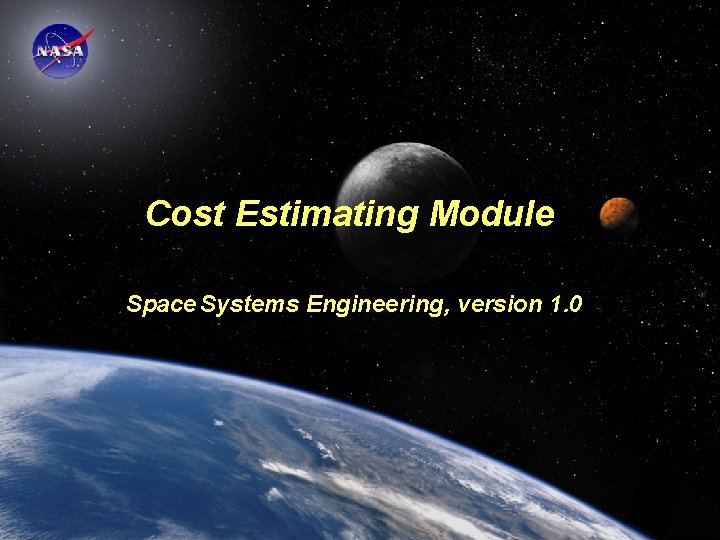 NASA

Cost Estimating Module

Space Systems Engineering, version 1.0